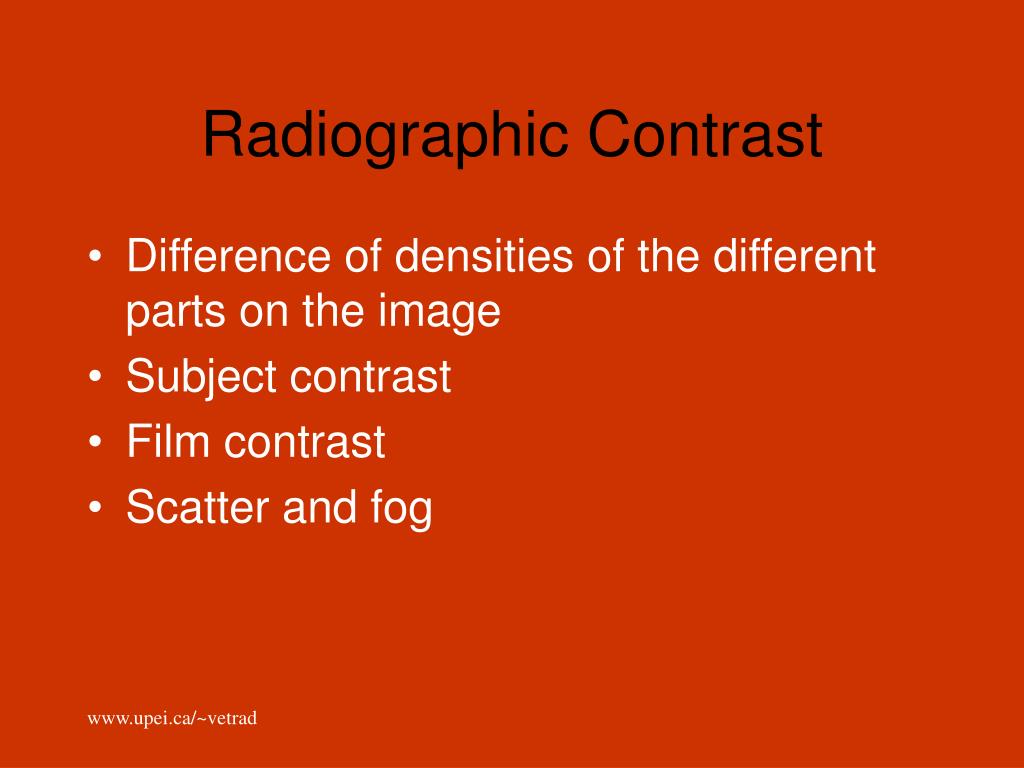 Radiographic Contrast

• Difference of densities of the different parts on the image
• Subject contrast
• Film contrast
• Scatter and fog

www.upei.ca/~vetrad